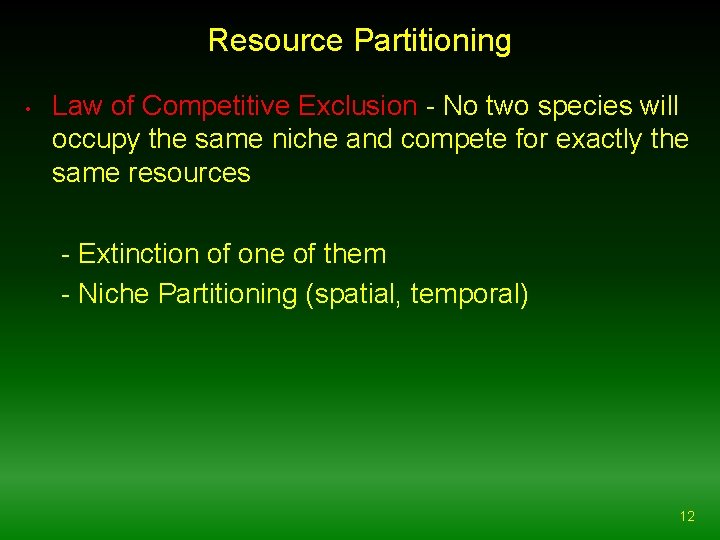 Resource Partitioning

• Law of Competitive Exclusion - No two species will occupy the same niche and compete for exactly the same resources

- Extinction of one of them
- Niche Partitioning (spatial, temporal)

12